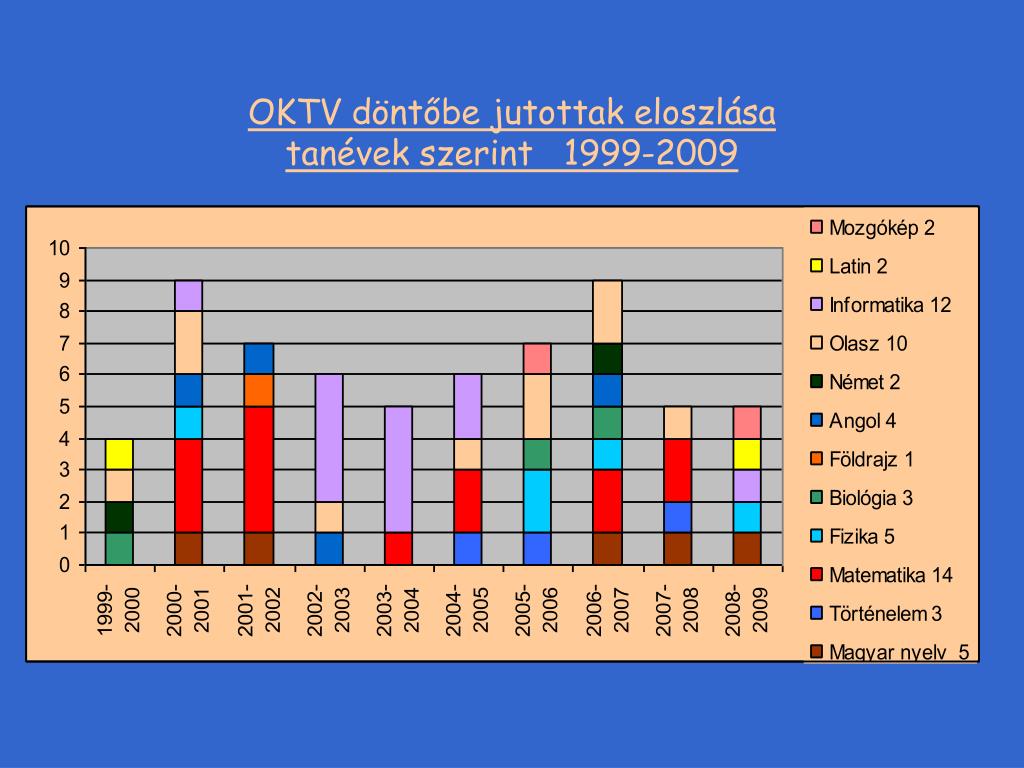 OKTV döntőbe jutottak eloszlása tanévek szerint 1999-2009

10
9
8
7
6
5
4
3
2
1
0

1999-2000
2000-2001
2001-2002
2002-2003
2003-2004
2004-2005
2005-2006
2006-2007
2007-2008
2008-2009

Mozgókép 2
Latin 2
Informatika 12
Olasz 10
Német 2
Angol 4
Földrajz 1
Biológia 3
Fizika 5
Matematika 14
Történelem 3
Magyar nyelv 5